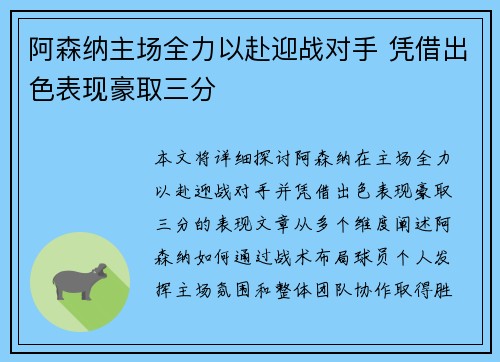 阿森纳主场全力以赴迎战对手 凭借出色表现豪取三分

本文将详细探讨阿森纳在主场全力以赴迎战对手并凭借出色表现豪取三分的表现文章从多个维度阐述阿森纳如何通过战术布局球员个人发挥主场氛围和整体团队协作取得胜